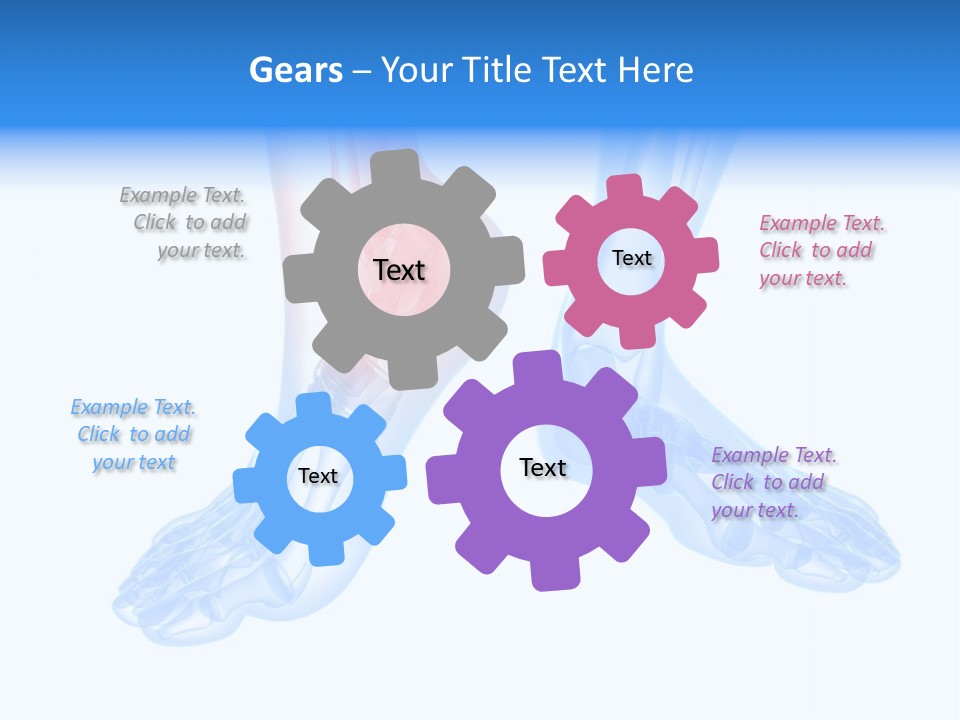 Gears – Your Title Text Here

Example Text. Click to add your text.

Text

Text

Example Text. Click to add your text.

Example Text. Click to add your text

Text

Text

Example Text. Click to add your text.